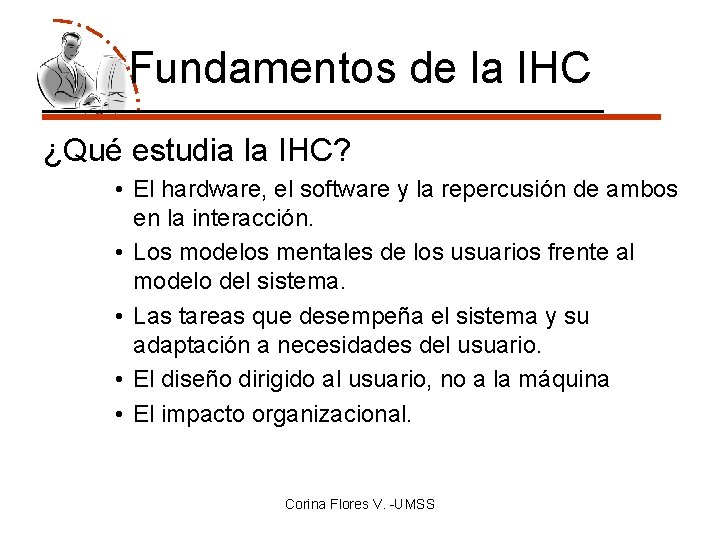 Fundamentos de la IHC

¿Qué estudia la IHC?

• El hardware, el software y la repercusión de ambos en la interacción.
• Los modelos mentales de los usuarios frente al modelo del sistema.
• Las tareas que desempeña el sistema y su adaptación a necesidades del usuario.
• El diseño dirigido al usuario, no a la máquina
• El impacto organizacional.

Corina Flores V. -UMSS